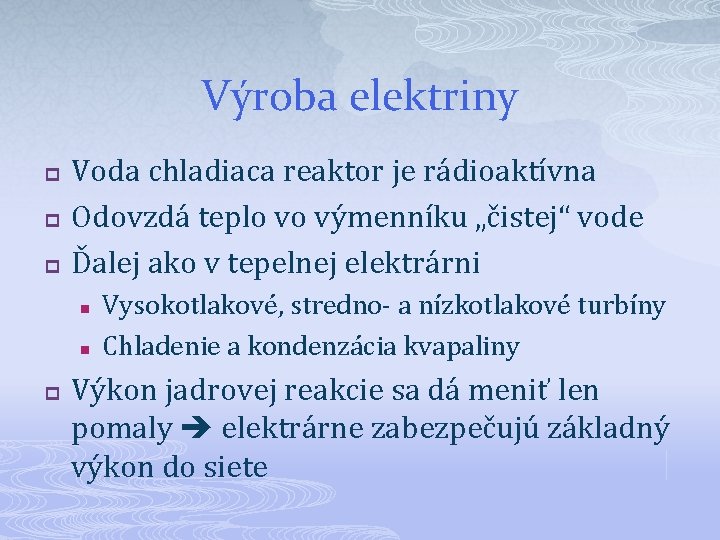 Výroba elektriny

Voda chladiaca reaktor je rádioaktívna

Odovzdá teplo vo výmenníku „čistej“ vode

Ďalej ako v tepelnej elektrárni

Vysokotlakové, stredno- a nízkotlakové turbíny

Chladenie a kondenzácia kvapaliny

Výkon jadrovej reakcie sa dá meniť len pomaly ➔ elektrárne zabezpečujú základný výkon do siete